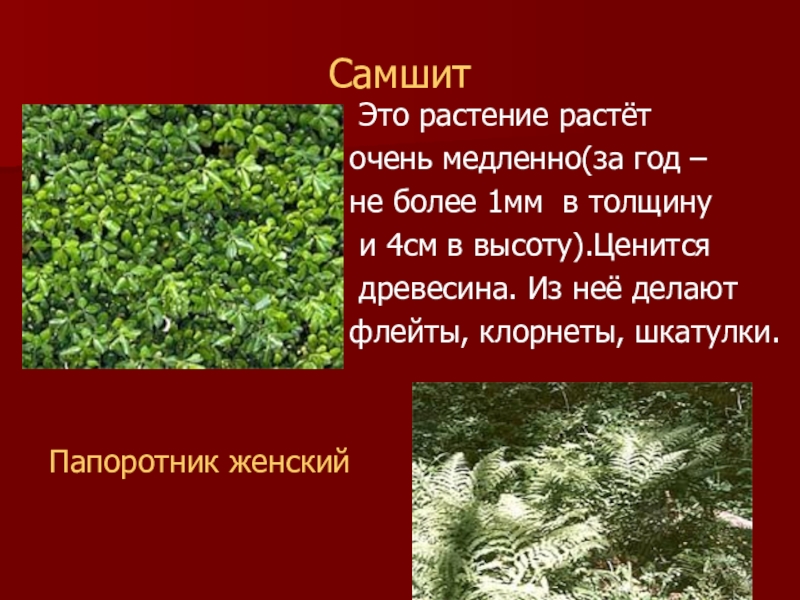 Самшит

Это растение растёт очень медленно(за год – не более 1мм в толщину и 4см в высоту).Ценится древесина. Из неё делают флейты, клорнеты, шкатулки.

Папоротник женский